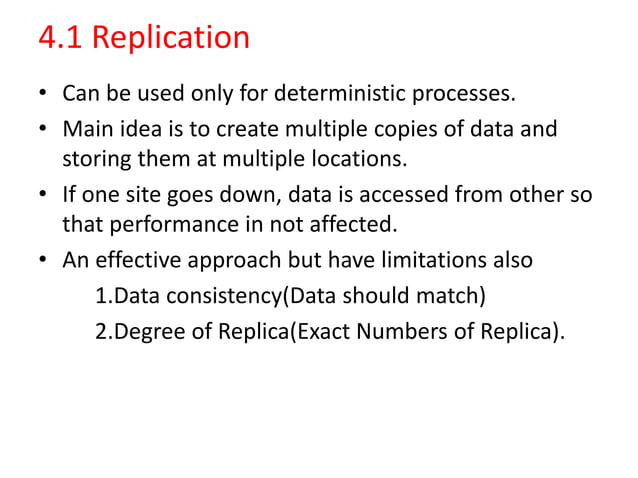 4.1 Replication

• Can be used only for deterministic processes.
• Main idea is to create multiple copies of data and storing them at multiple locations.
• If one site goes down, data is accessed from other so that performance in not affected.
• An effective approach but have limitations also
1.Data consistency(Data should match)
2.Degree of Replica(Exact Numbers of Replica).